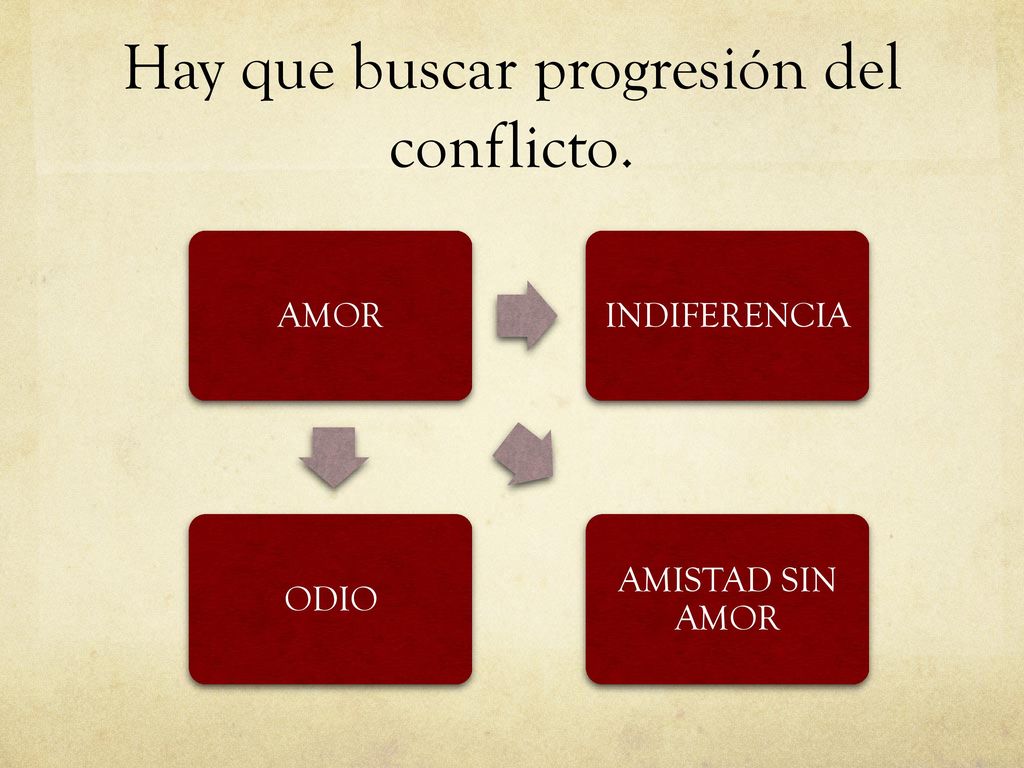 Hay que buscar progresión del conflicto.

AMOR

INDIFERENCIA

ODIO

AMISTAD SIN AMOR